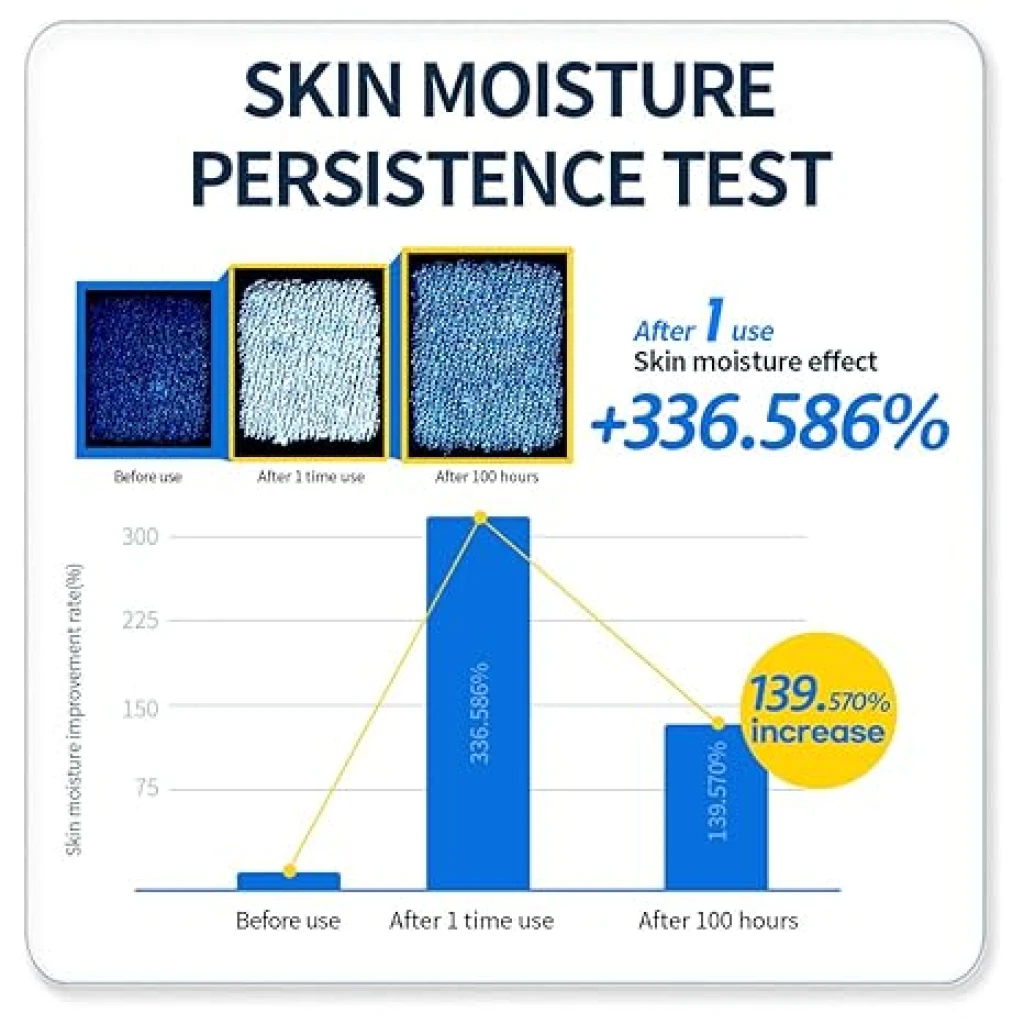 SKIN MOISTURE PERSISTENCE TEST

Before use

After 1 time use

After 100 hours

After 1 use
Skin moisture effect
+336.586%

Skin moisture improvement rate(%)

300

225

150

75

336.586%

139.570%

139.570%
increase

Before use

After 1 time use

After 100 hours